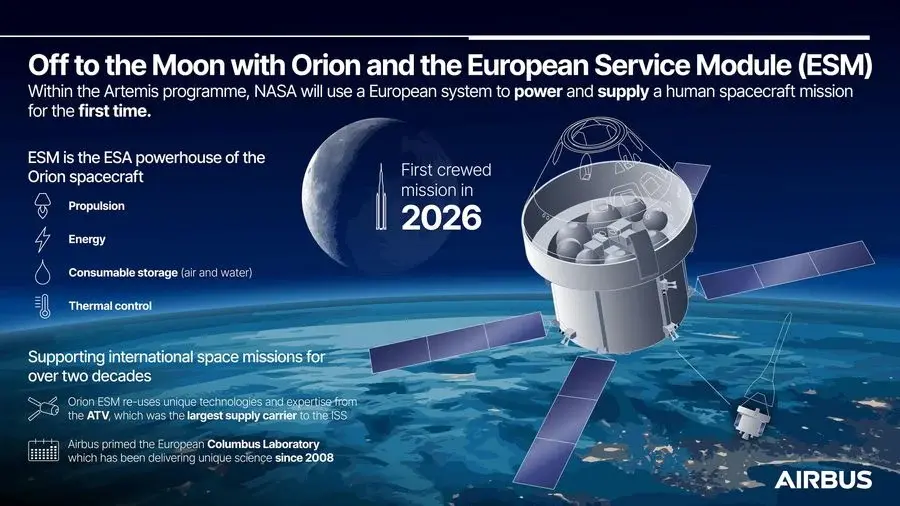 Off to the Moon with Orion and the European Service Module (ESM)

Within the Artemis programme, NASA will use a European system to power and supply a human spacecraft mission for the first time.

ESM is the ESA powerhouse of the Orion spacecraft

Propulsion

Energy

Consumable storage (air and water)

Thermal control

First crewed mission in 2026

Supporting international space missions for over two decades

Orion ESM re-uses unique technologies and expertise from the ATV, which was the largest supply carrier to the ISS

Airbus primed the European Columbus Laboratory which has been delivering unique science since 2008

AIRBUS